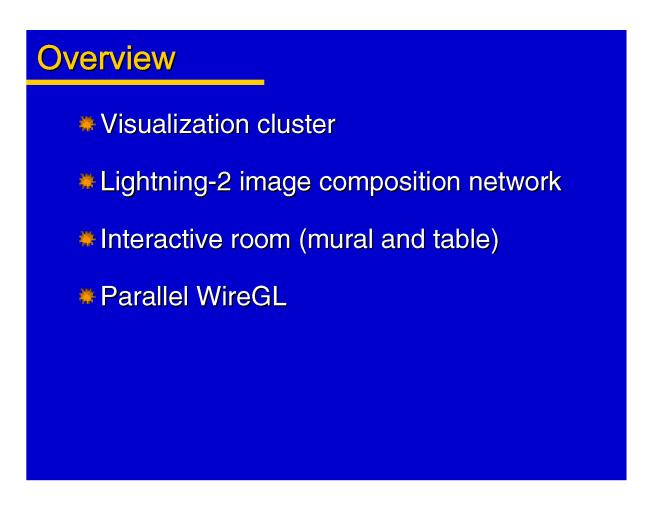 Overview

Visualization cluster

Lightning-2 image composition network

Interactive room (mural and table)

Parallel WireGL